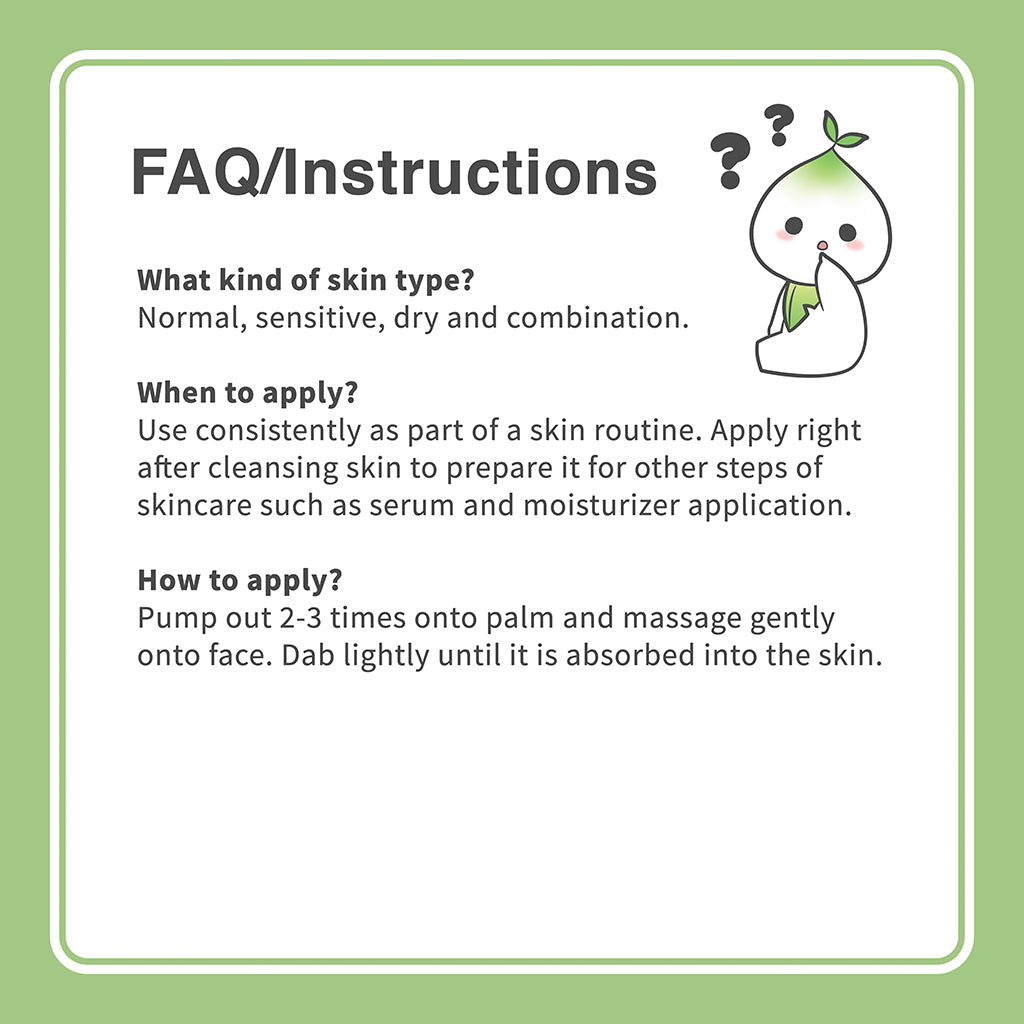 FAQ/Instructions

?
?

What kind of skin type?
Normal, sensitive, dry and combination.

When to apply?
Use consistently as part of a skin routine. Apply right after cleansing skin to prepare it for other steps of skincare such as serum and moisturizer application.

How to apply?
Pump out 2-3 times onto palm and massage gently onto face. Dab lightly until it is absorbed into the skin.